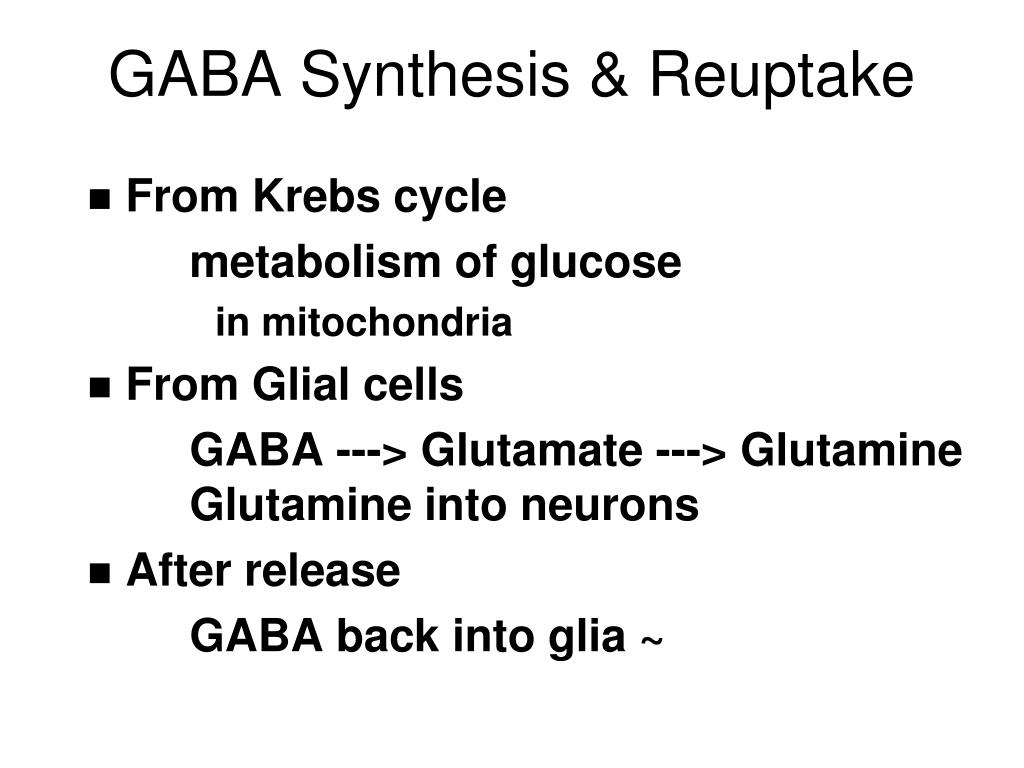 GABA Synthesis & Reuptake

■ From Krebs cycle

metabolism of glucose

in mitochondria

■ From Glial cells

GABA ---> Glutamate ---> Glutamine
Glutamine into neurons

■ After release

GABA back into glia ~